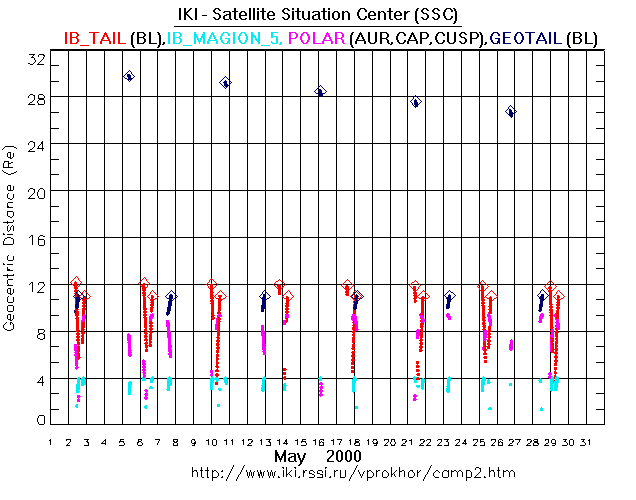 IKI - Satellite Situation Center (SSC)
IB_TAIL (BL),IB_MAGION_5, POLAR (AUR,CAP,CUSP),GEOTAIL (BL)

Geocentric Distance (Re)

32
28
24
20
16
12
8
4
0

1 2 3 4 5 6 7 8 9 10 11 12 13 14 15 16 17 18 19 20 21 22 23 24 25 26 27 28 29 30 31

May 2000

http://www.iki.rssi.ru/vprokhor/camp2.htm